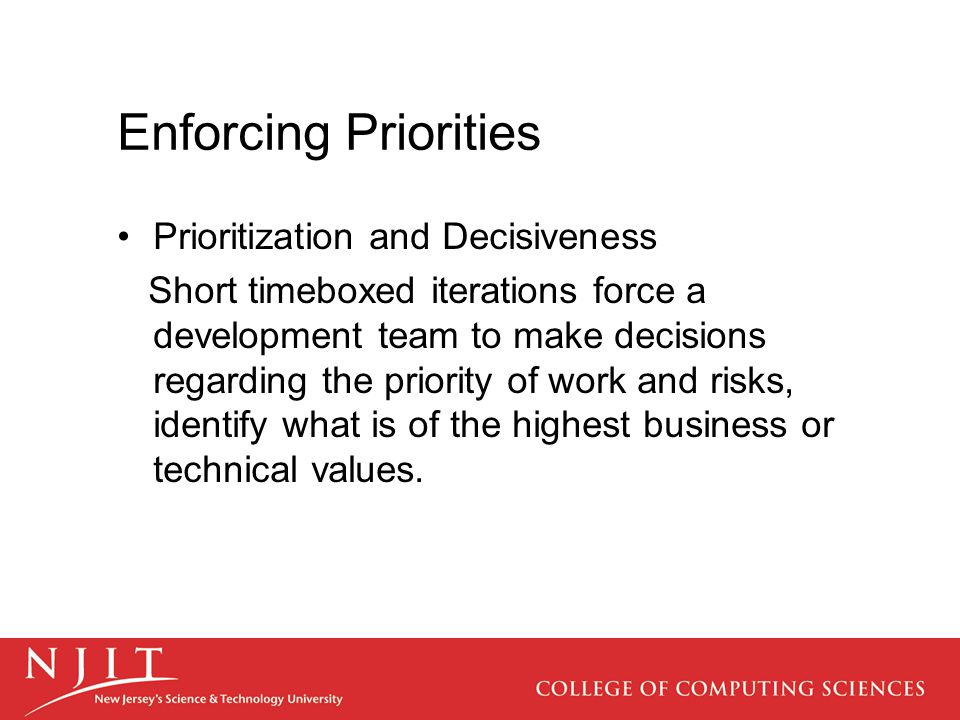 Enforcing Priorities

• Prioritization and Decisiveness

Short timeboxed iterations force a development team to make decisions regarding the priority of work and risks, identify what is of the highest business or technical values.

NJIT
New Jersey's Science & Technology University

COLLEGE OF COMPUTING SCIENCES